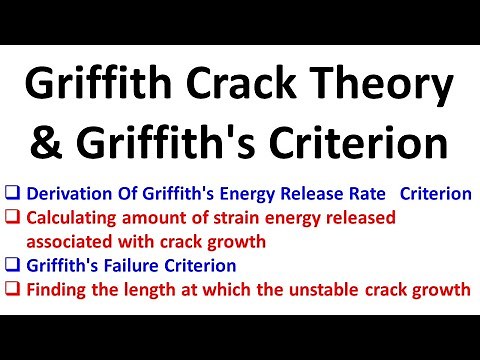 Griffith Crack Theory & Griffith's Criterion

❑ Derivation Of Griffith's Energy Release Rate Criterion
❑ Calculating amount of strain energy released associated with crack growth
❑ Griffith's Failure Criterion
❑ Finding the length at which the unstable crack growth